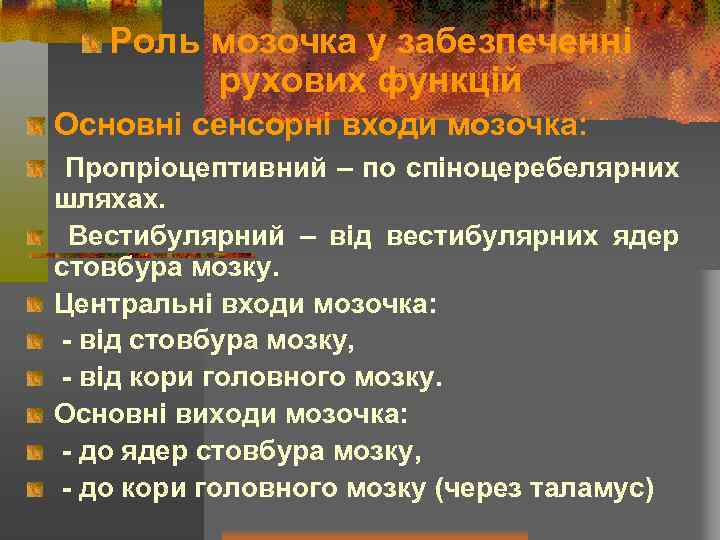 Роль мозочка у забезпеченні рухових функцій

Основні сенсорні входи мозочка:

Пропріоцептивний – по спіноцеребелярних шляхах.

Вестибулярний – від вестибулярних ядер стовбура мозку.

Центральні входи мозочка:

- від стовбура мозку,

- від кори головного мозку.

Основні виходи мозочка:

- до ядер стовбура мозку,

- до кори головного мозку (через таламус)